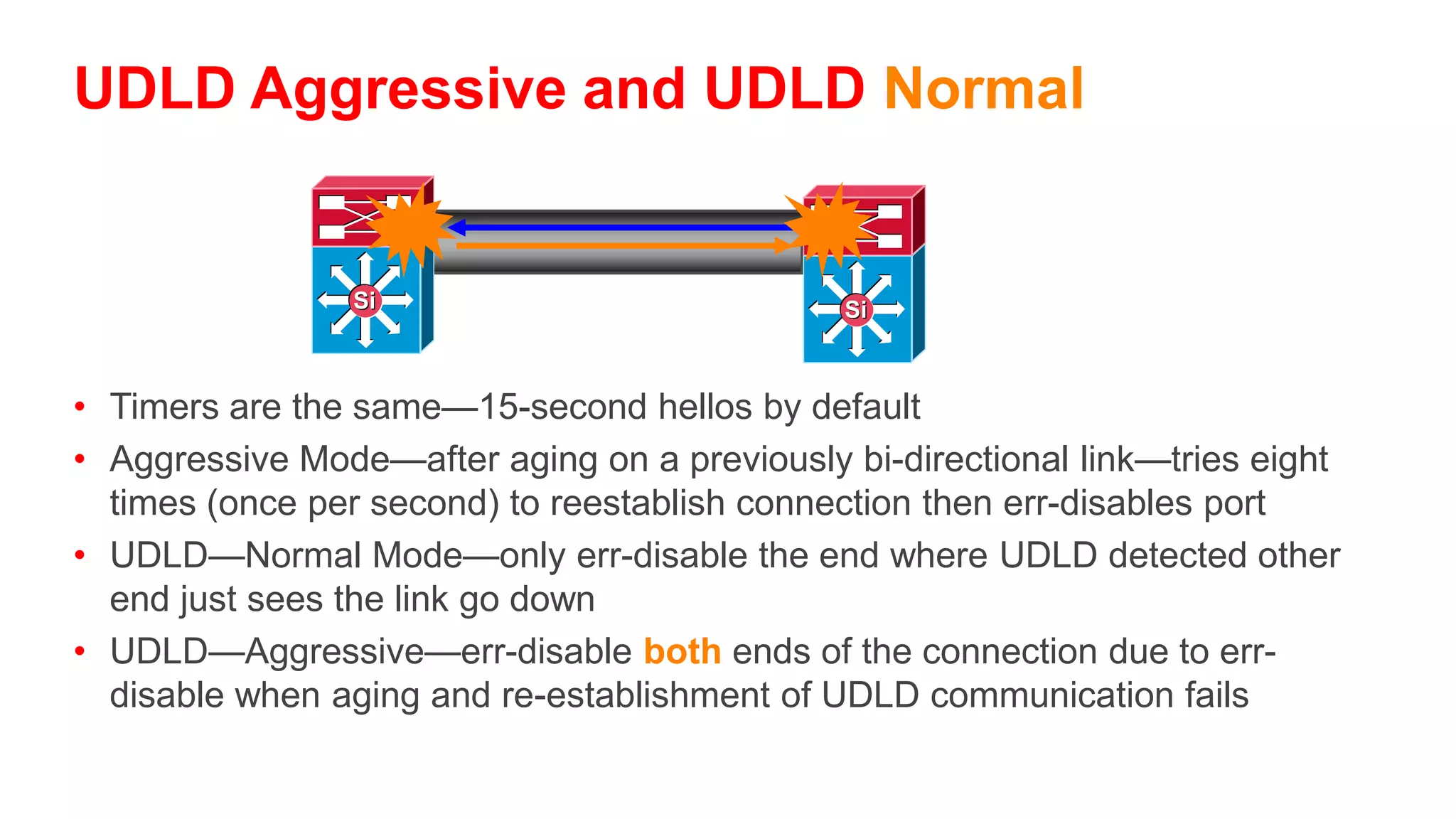 UDLD Aggressive and UDLD Normal

Si

Si

• Timers are the same—15-second hellos by default
• Aggressive Mode—after aging on a previously bi-directional link—tries eight times (once per second) to reestablish connection then err-disables port
• UDLD—Normal Mode—only err-disable the end where UDLD detected other end just sees the link go down
• UDLD—Aggressive—err-disable both ends of the connection due to err-disable when aging and re-establishment of UDLD communication fails